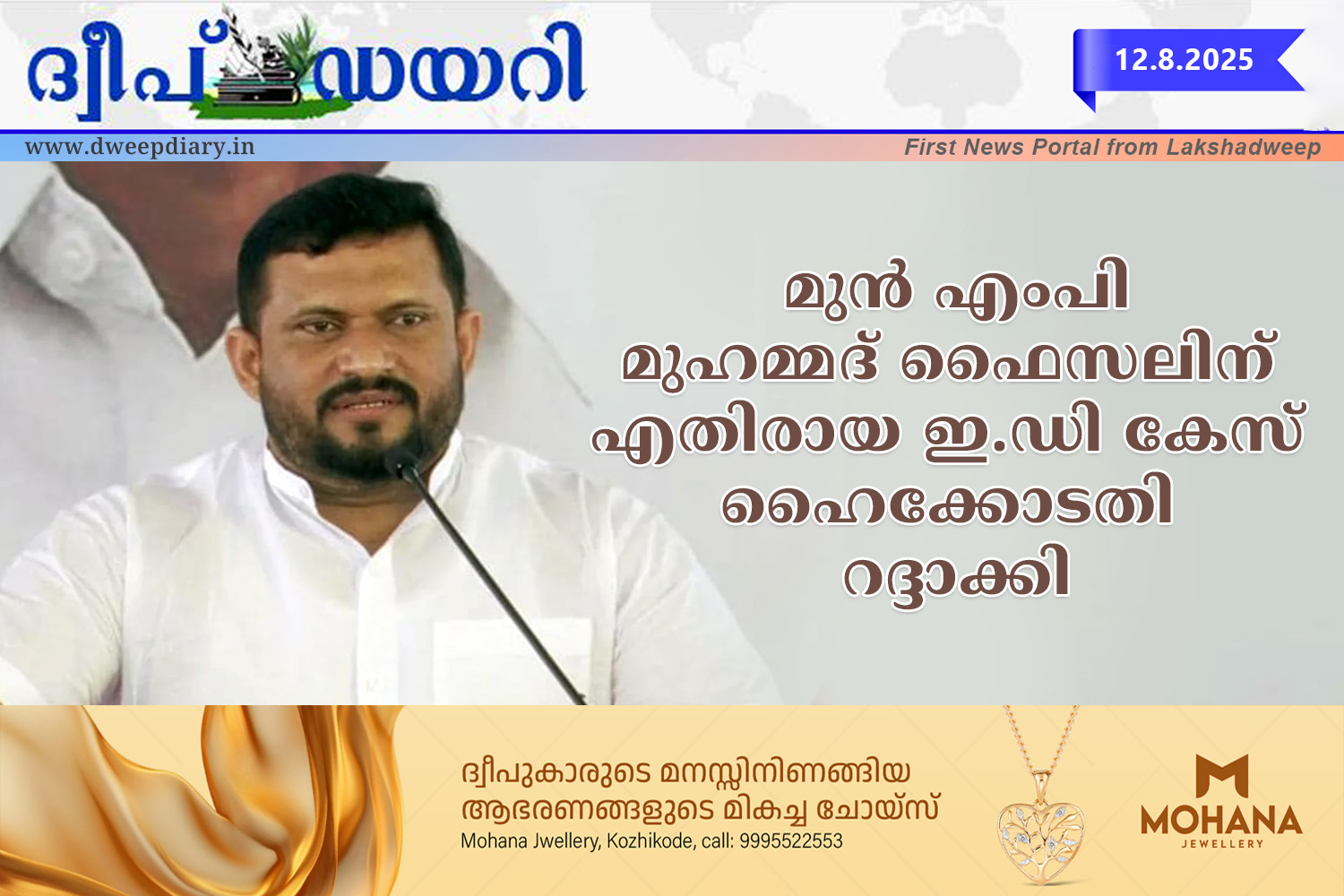 ദ്വീപ് ഡയറി

12.8.2025

www.dweepdiary.in

First News Portal from Lakshadweep

മുൻ എംപി മുഹമ്മദ് ഫൈസലിന് എതിരായ ഇ.ഡി കേസ് ഹൈക്കോടതി റദ്ദാക്കി

ദ്വീപുകാരുടെ മനസ്സിനിണങ്ങിയ ആഭരണങ്ങളുടെ മികച്ച ചോയ്സ്
Mohana Jwellery, Kozhikode, call: 9995522553

MOHANA
JEWELLERY